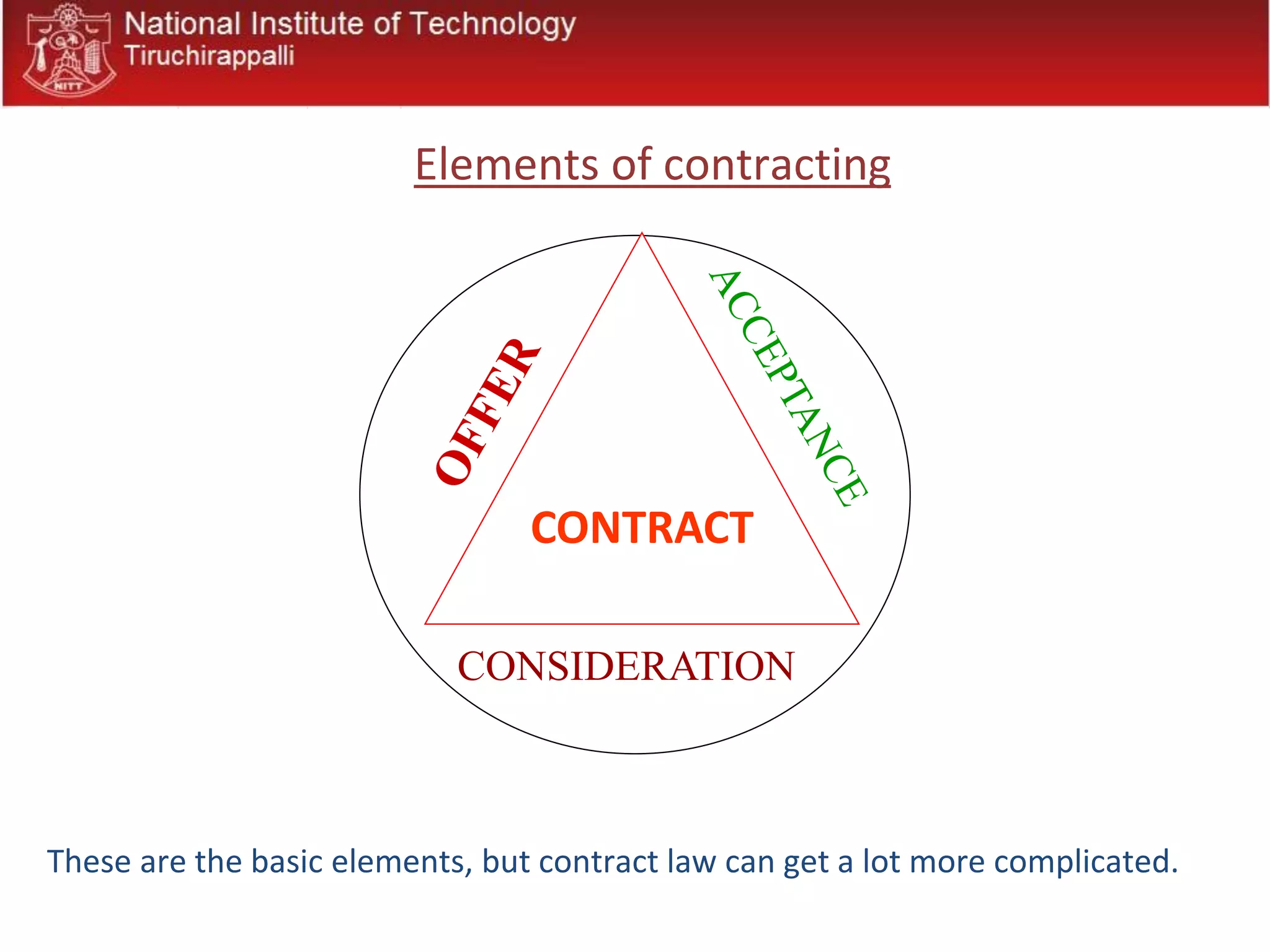 NITT

National Institute of Technology
Tiruchirappalli

Elements of contracting

OFFER

ACCEPTANCE

CONTRACT

CONSIDERATION

These are the basic elements, but contract law can get a lot more complicated.